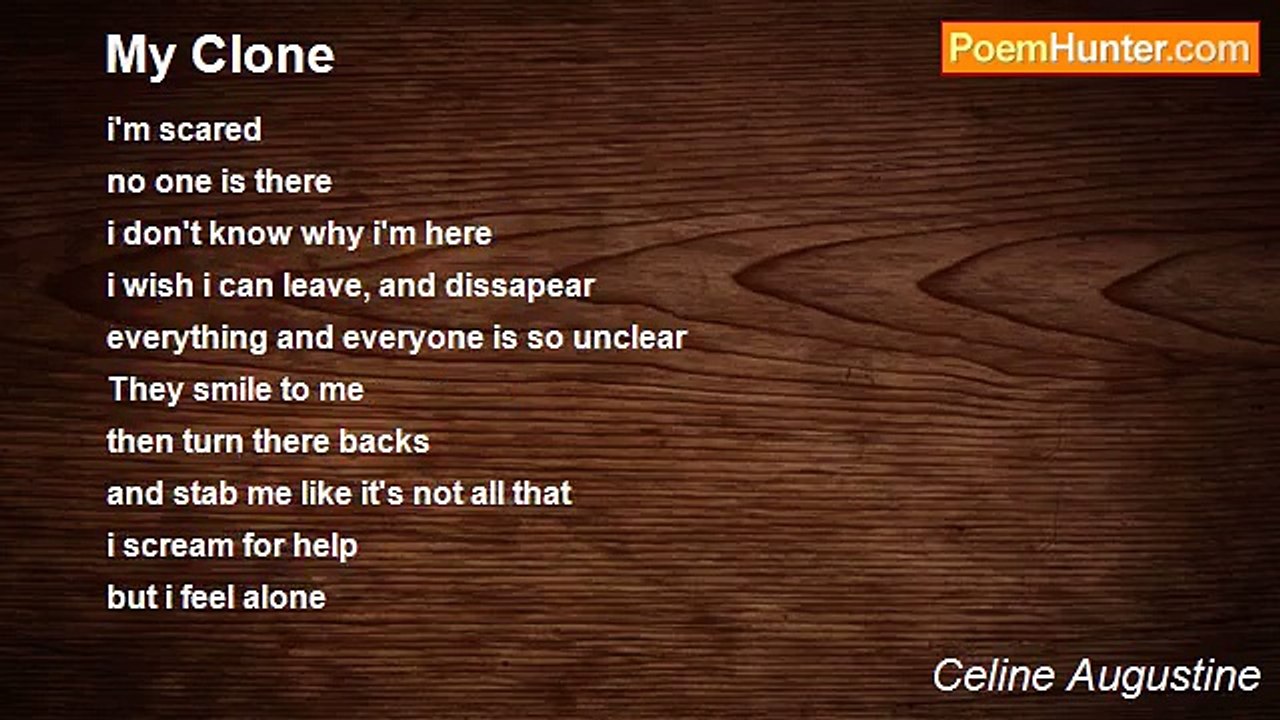 My Clone

PoemHunter.com

i'm scared
no one is there
i don't know why i'm here
i wish i can leave, and dissapear
everything and everyone is so unclear
They smile to me
then turn there backs
and stab me like it's not all that
i scream for help
but i feel alone

Celine Augustine